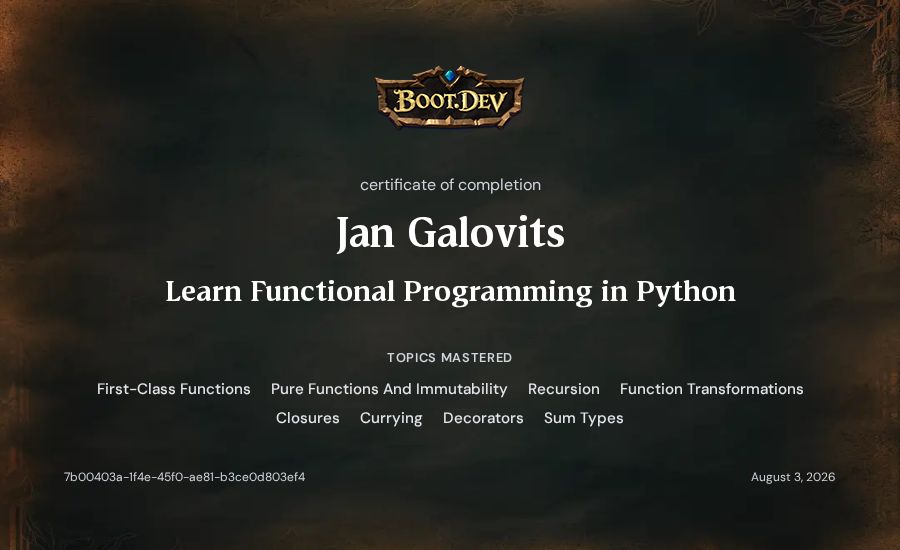 BOOT.DEV

certificate of completion

Jan Galovits

Learn Functional Programming in Python

TOPICS MASTERED

First-Class Functions Pure Functions And Immutability Recursion Function Transformations Closures Currying Decorators Sum Types

7b00403a-1f4e-45f0-ae81-b3ce0d803ef4

August 3, 2026